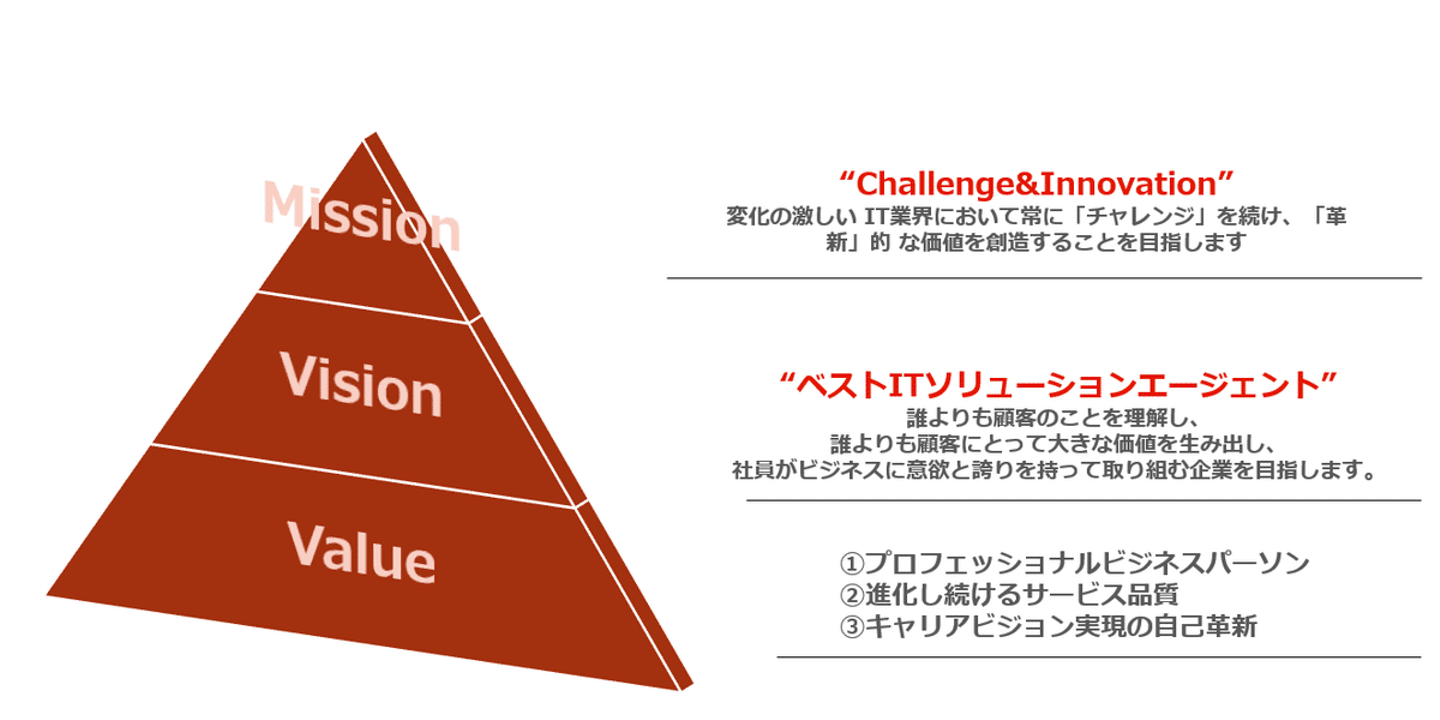 Mission

Vision

Value

“Challenge&Innovation”
変化の激しい IT業界において常に「チャレンジ」を続け、「革新」的 な価値を創造することを目指します

“ベストITソリューションエージェント”
誰よりも顧客のことを理解し、
誰よりも顧客にとって大きな価値を生み出し、
社員がビジネスに意欲と誇りを持って取り組む企業を目指します。

①プロフェッショナルビジネスパーソン
②進化し続けるサービス品質
③キャリアビジョン実現の自己革新